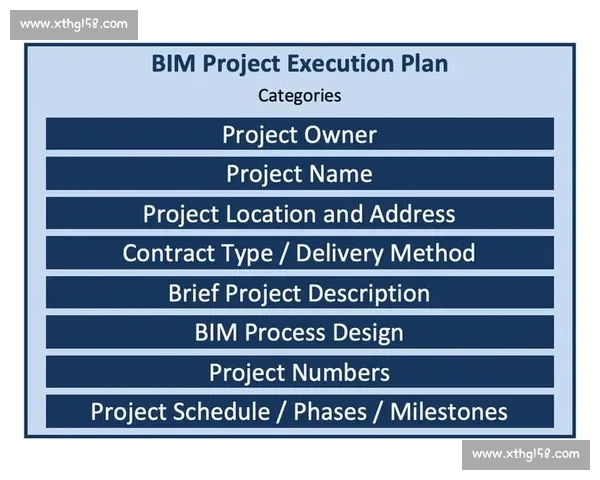 www.xthgl58.com

BIM Project Execution Plan

Categories

Project Owner

Project Name

Project Location and Address

Contract Type / Delivery Method

Brief Project Description

BIM Process Design

Project Numbers

Project Schedule / Phases / Milestones

www.xthgl58.com